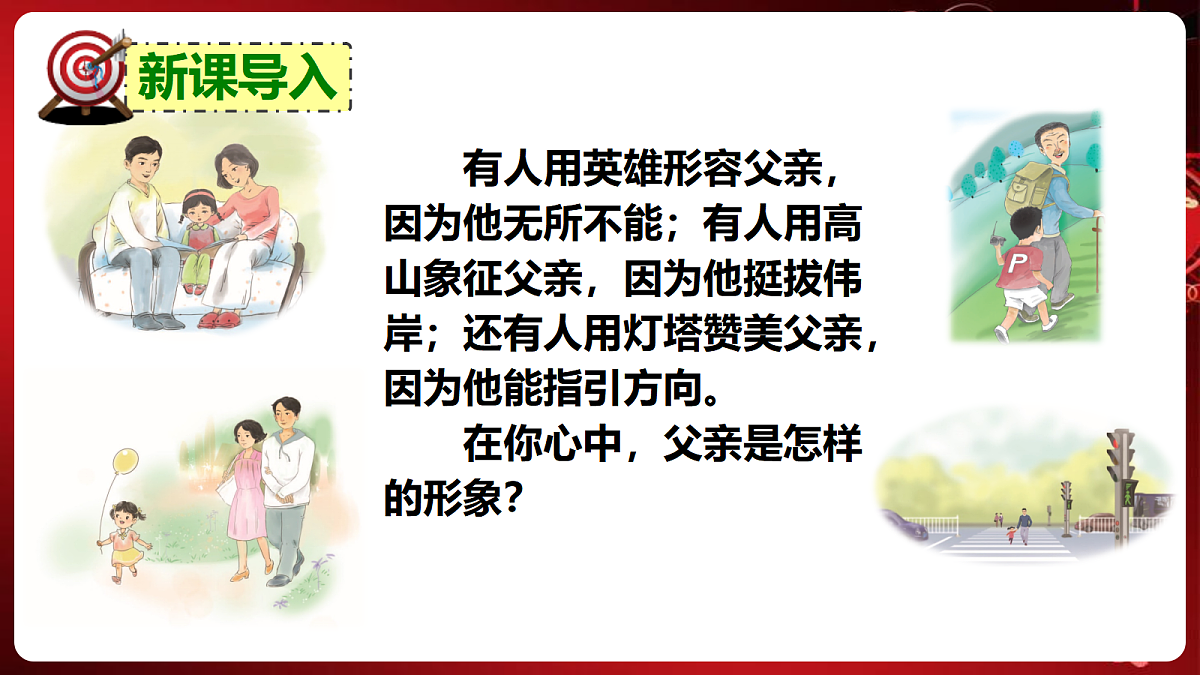 新课导入

有人用英雄形容父亲，因为他无所不能；有人用高山象征父亲，因为他挺拔伟岸；还有人用灯塔赞美父亲，因为他能指引方向。

在你心中，父亲是怎样的形象？

P